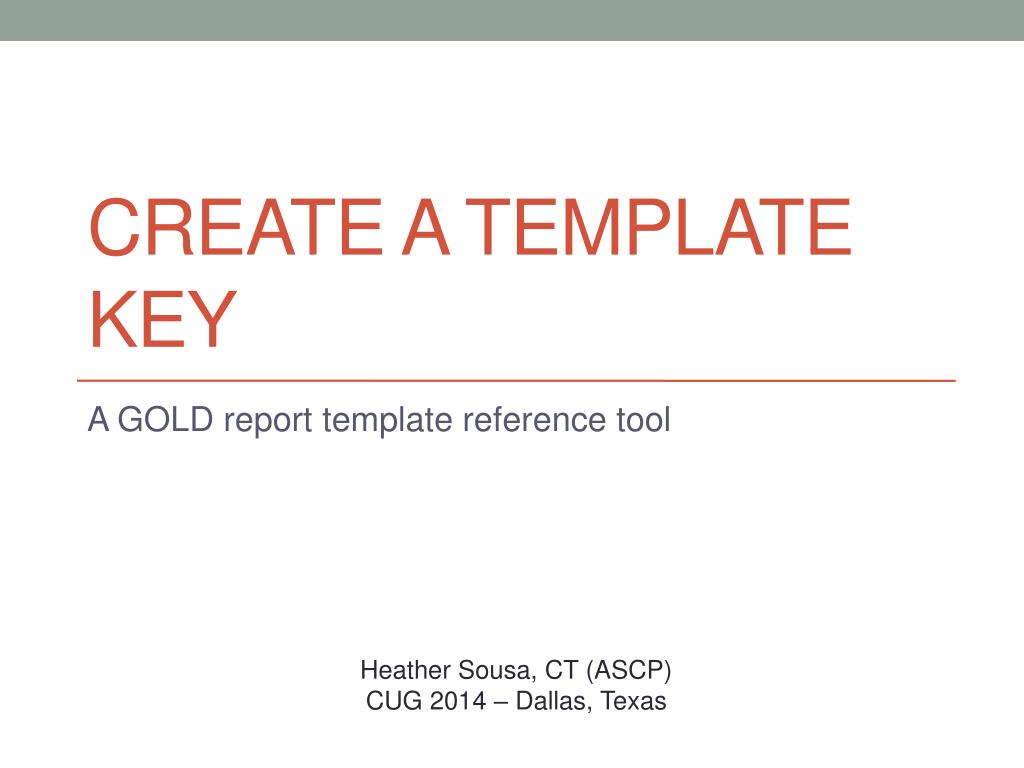 CREATE A TEMPLATE KEY

A GOLD report template reference tool

Heather Sousa, CT (ASCP)
CUG 2014 – Dallas, Texas